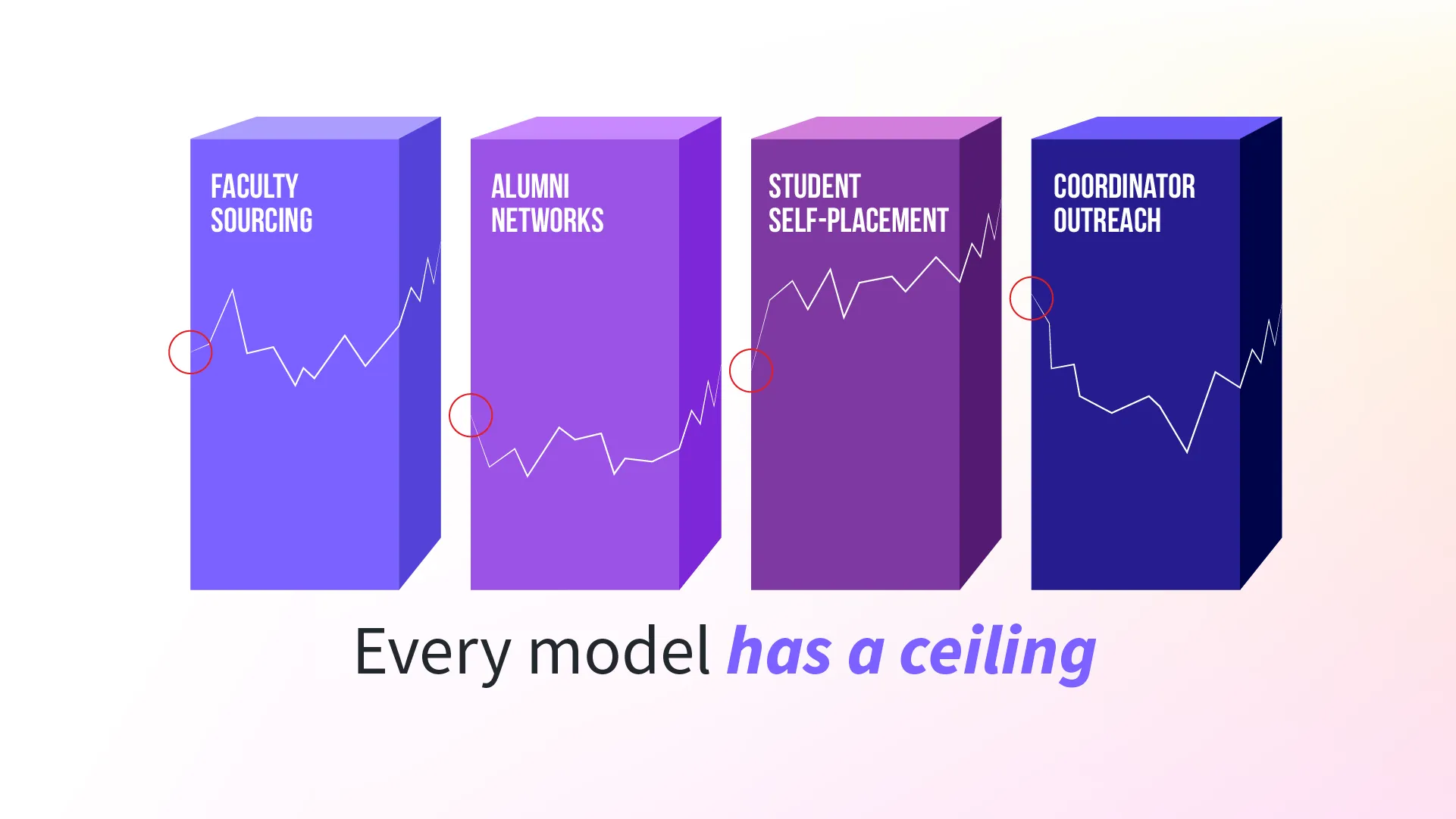 FACULTY SOURCING

ALUMNI NETWORKS

STUDENT SELF-PLACEMENT

COORDINATOR OUTREACH

Every model has a ceiling